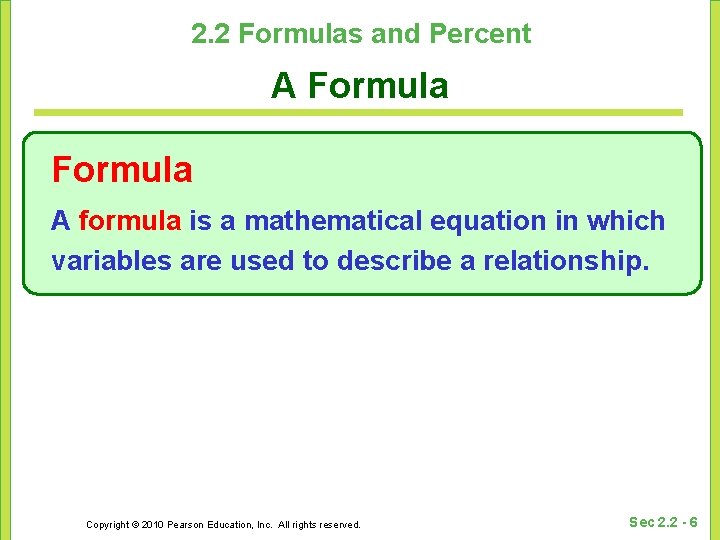 2.2 Formulas and Percent

A Formula

Formula

A formula is a mathematical equation in which variables are used to describe a relationship.

Copyright © 2010 Pearson Education, Inc. All rights reserved.

Sec 2.2 - 6